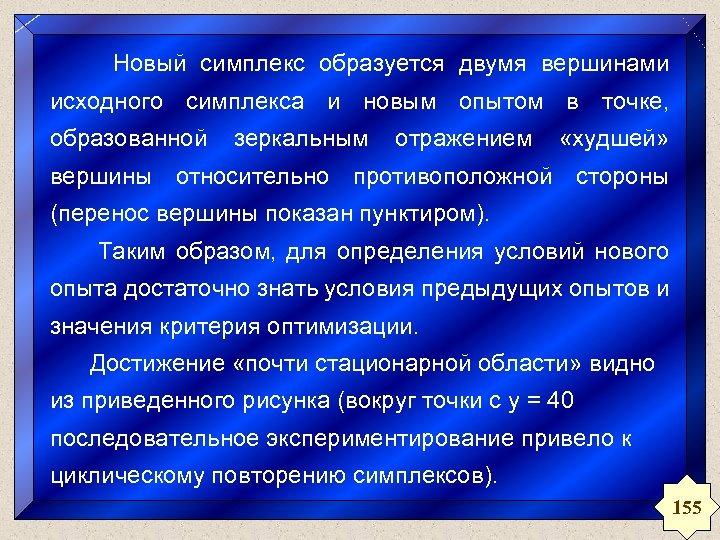 Новый симплекс образуется двумя вершинами исходного симплекса и новым опытом в точке, образованной зеркальным отражением «худшей» вершины относительно противоположной стороны (перенос вершины показан пунктиром).

Таким образом, для определения условий нового опыта достаточно знать условия предыдущих опытов и значения критерия оптимизации.

Достижение «почти стационарной области» видно из приведенного рисунка (вокруг точки с y = 40 последовательное экспериментирование привело к циклическому повторению симплексов).

155